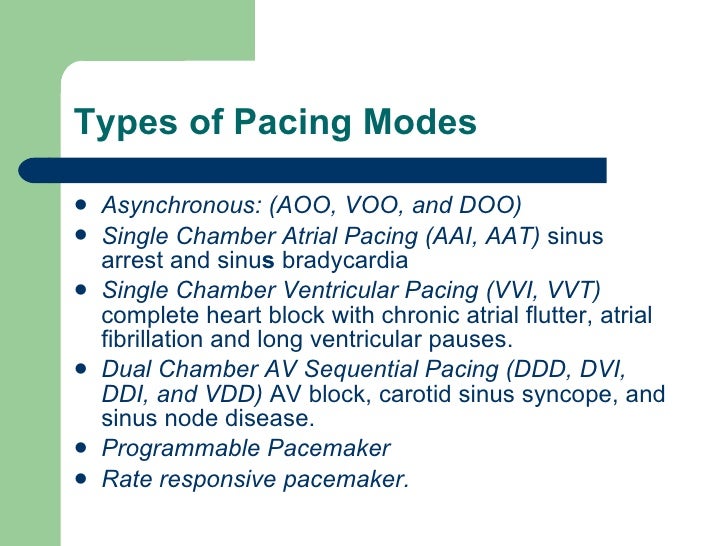 Types of Pacing Modes

- Asynchronous: (AOO, VOO, and DOO)
- Single Chamber Atrial Pacing (AAI, AAT) sinus arrest and sinus bradycardia
- Single Chamber Ventricular Pacing (VVI, VVT) complete heart block with chronic atrial flutter, atrial fibrillation and long ventricular pauses.
- Dual Chamber AV Sequential Pacing (DDD, DVI, DDI, and VDD) AV block, carotid sinus syncope, and sinus node disease.
- Programmable Pacemaker
- Rate responsive pacemaker.